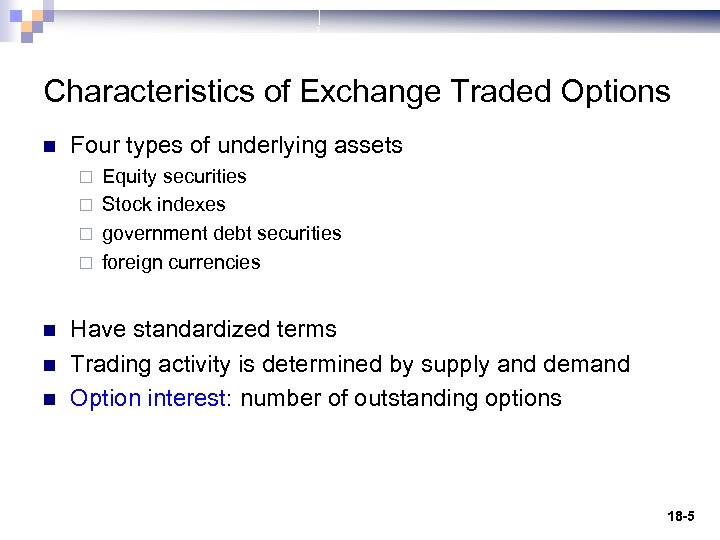 Characteristics of Exchange Traded Options

- Four types of underlying assets
  - Equity securities
  - Stock indexes
  - government debt securities
  - foreign currencies

- Have standardized terms
- Trading activity is determined by supply and demand
- Option interest: number of outstanding options

18-5